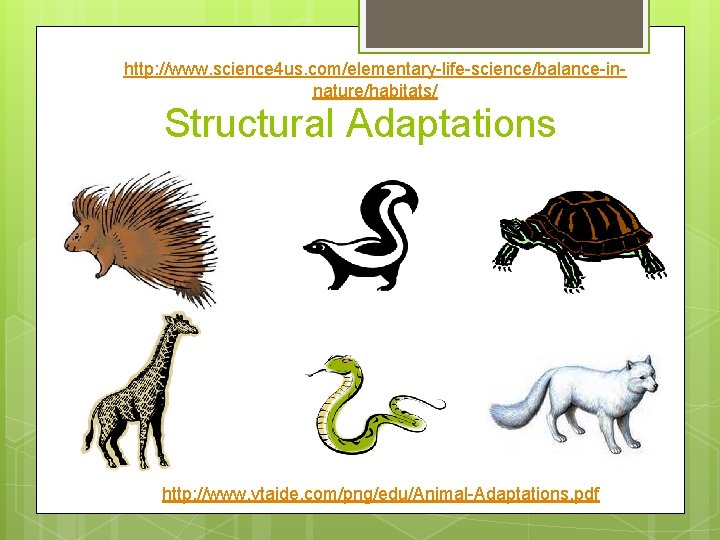 http://www.science4us.com/elementary-life-science/balance-in-nature/habitats/

Structural Adaptations

http://www.vtaide.com/png/edu/Animal-Adaptations.pdf